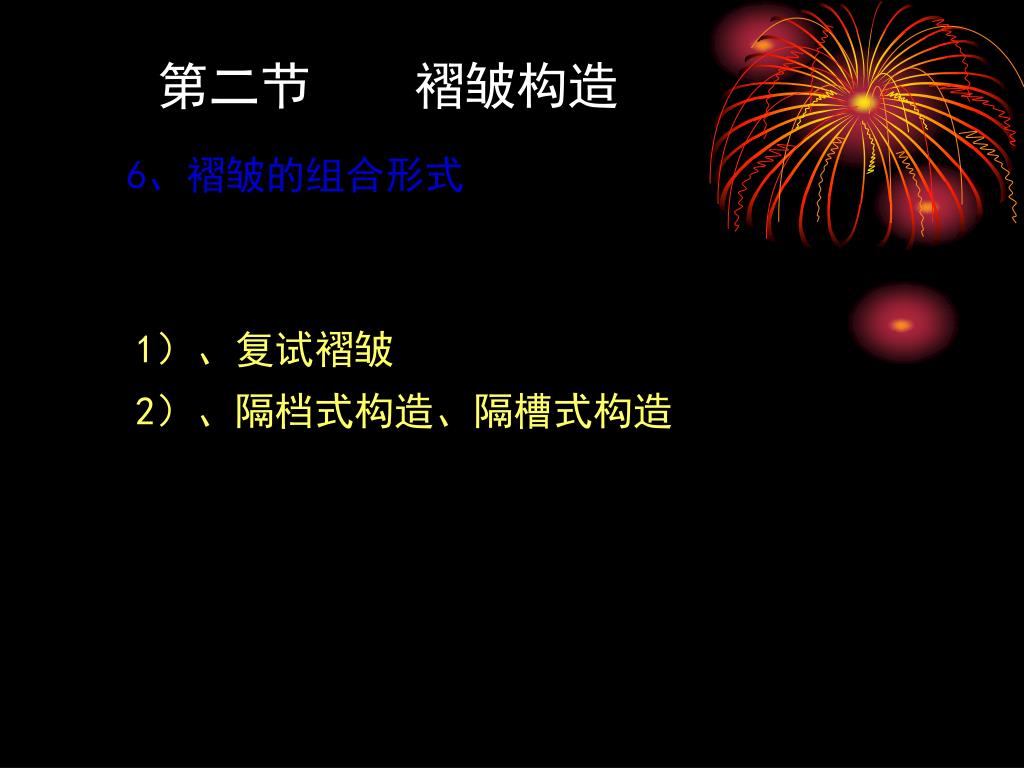 第二节　　褶皱构造

6、褶皱的组合形式

1）、复试褶皱
2）、隔档式构造、隔槽式构造